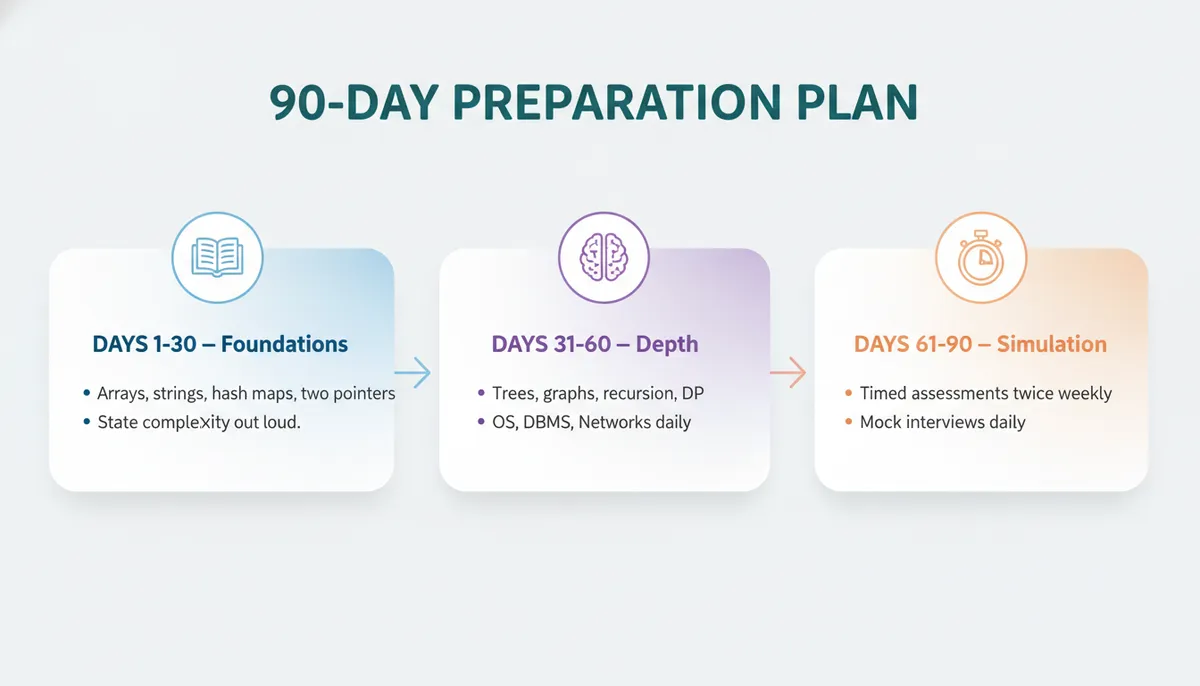 90-DAY PREPARATION PLAN

DAYS 1-30 – Foundations

• Arrays, strings, hash maps, two pointers
• State complexity out loud.

DAYS 31-60 – Depth

• Trees, graphs, recursion, DP
• OS, DBMS, Networks daily

DAYS 61-90 – Simulation

• Timed assessments twice weekly
• Mock interviews daily